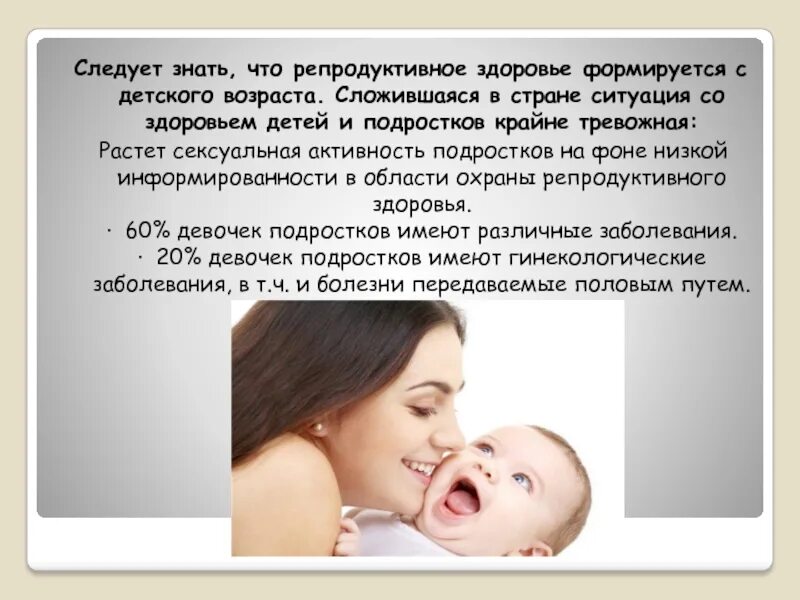 Следует знать, что репродуктивное здоровье формируется с детского возраста. Сложившаяся в стране ситуация со здоровьем детей и подростков крайне тревожная:

Растет сексуальная активность подростков на фоне низкой информированности в области охраны репродуктивного здоровья.

· 60% девочек подростков имеют различные заболевания.

· 20% девочек подростков имеют гинекологические заболевания, в т.ч. и болезни передаваемые половым путем.